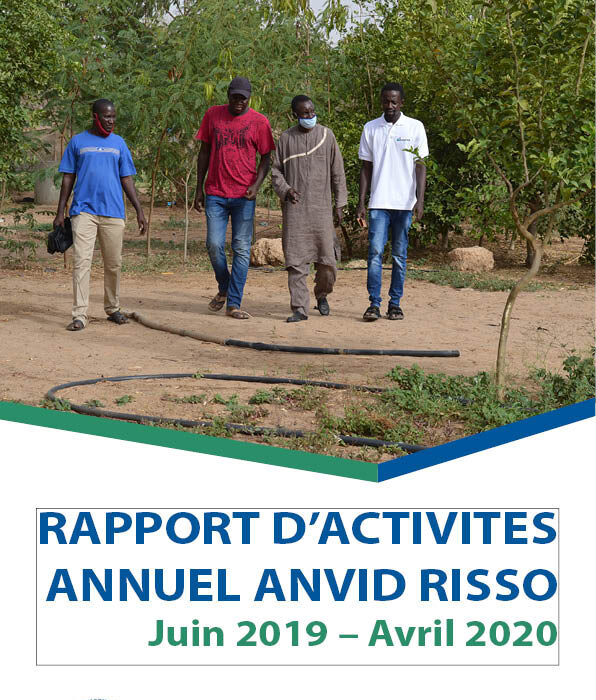 RAPPORT D'ACTIVITES ANNUEL ANVID RISSO
Juin 2019 – Avril 2020